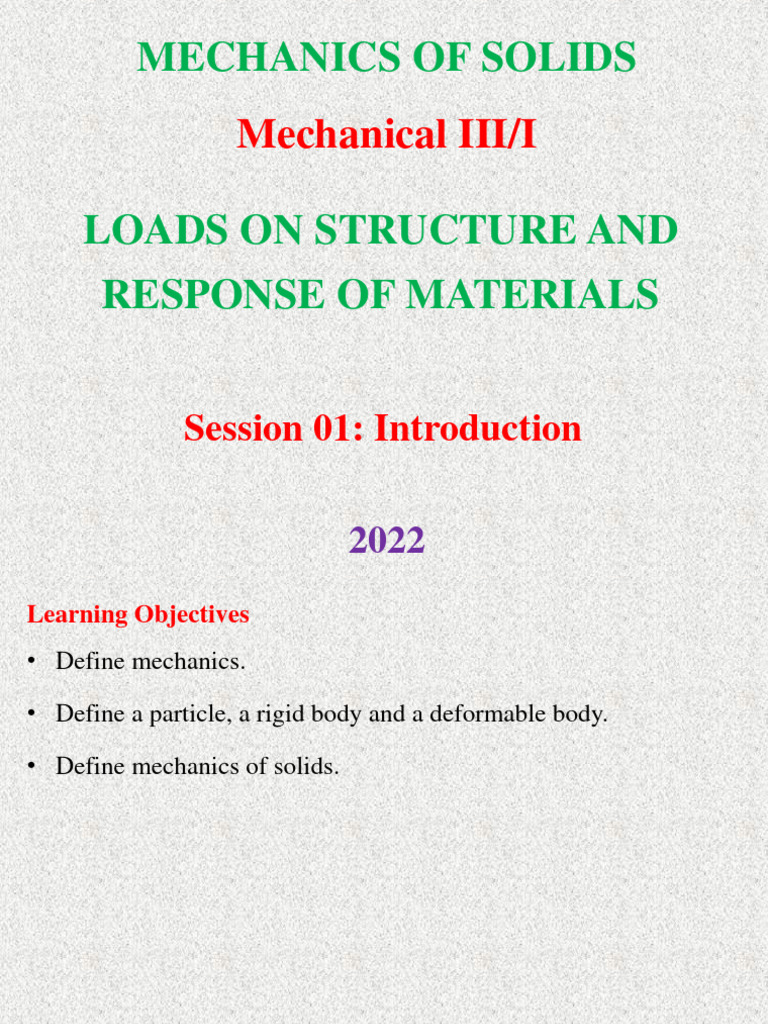 MECHANICS OF SOLIDS

Mechanical III/I

LOADS ON STRUCTURE AND RESPONSE OF MATERIALS

Session 01: Introduction

2022

Learning Objectives

• Define mechanics.

• Define a particle, a rigid body and a deformable body.

• Define mechanics of solids.